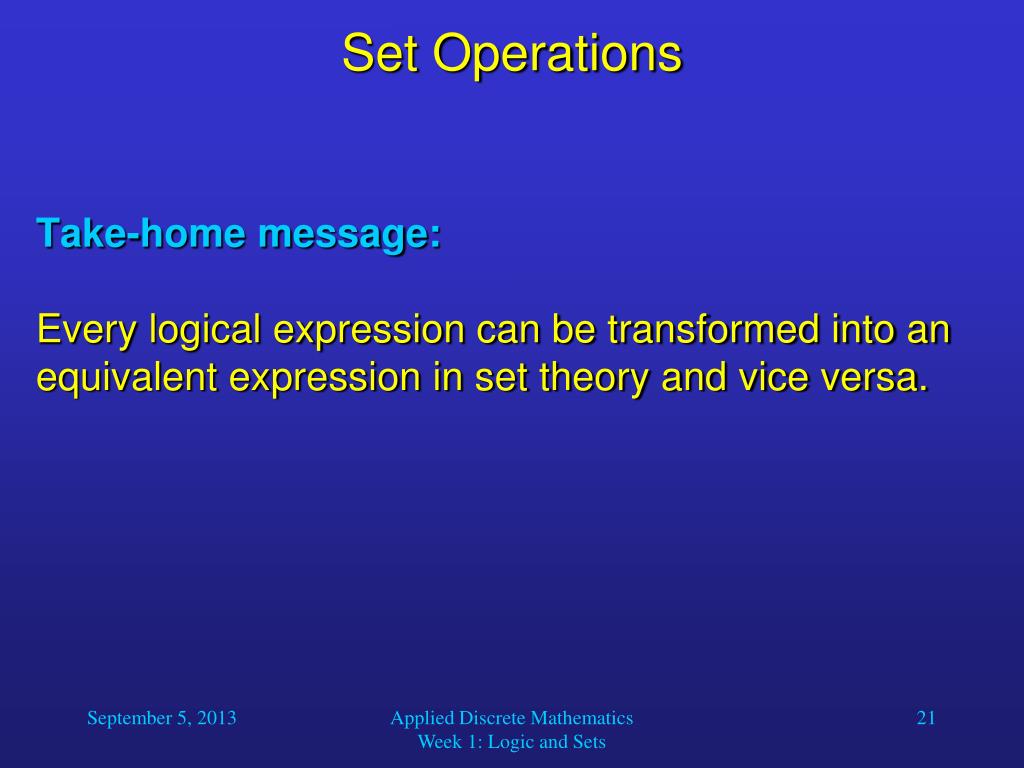 Set Operations

Take-home message:

Every logical expression can be transformed into an equivalent expression in set theory and vice versa.

September 5, 2013

Applied Discrete Mathematics
Week 1: Logic and Sets

21